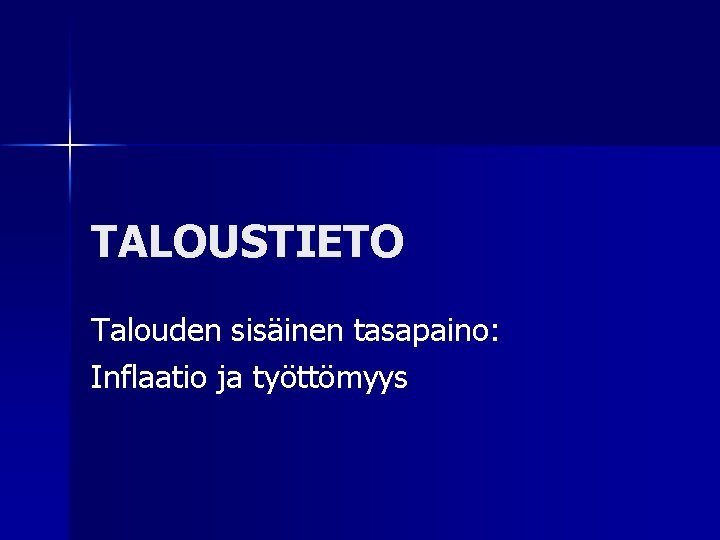 TALOUSTIETO

Talouden sisäinen tasapaino:
Inflaatio ja työttömyys